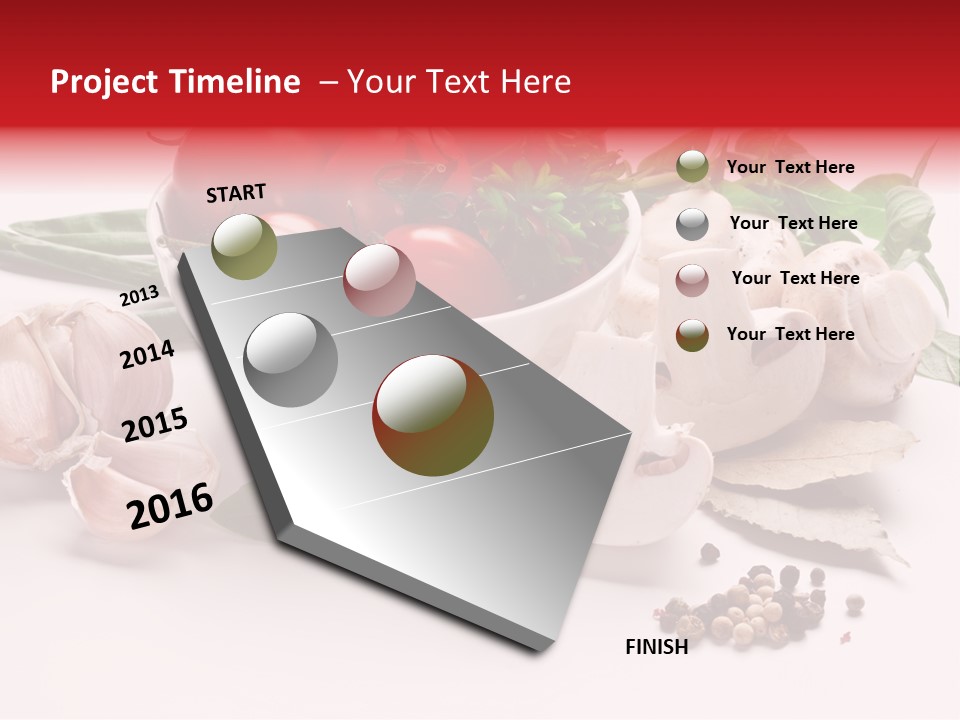 Project Timeline – Your Text Here

START

2013

2014

2015

2016

Your Text Here

Your Text Here

Your Text Here

Your Text Here

FINISH